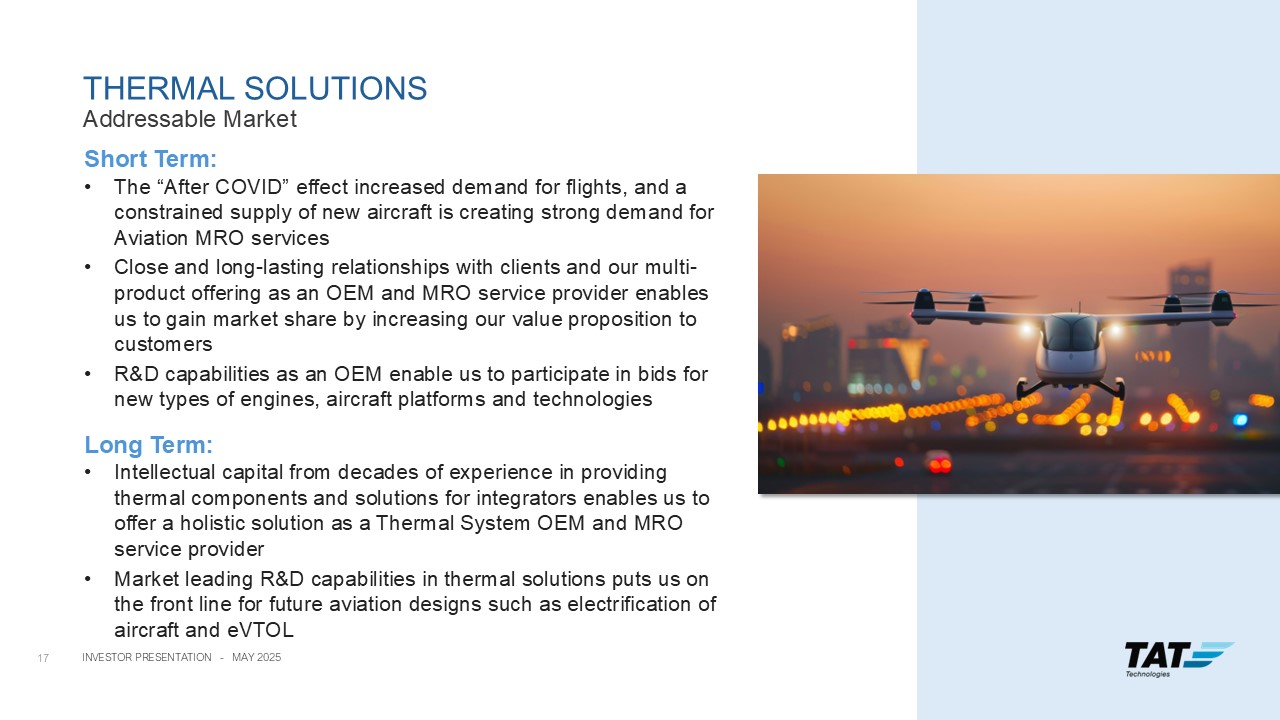 THERMAL SOLUTIONS
Addressable Market

Short Term:
• The “After COVID” effect increased demand for flights, and a constrained supply of new aircraft is creating strong demand for Aviation MRO services
• Close and long-lasting relationships with clients and our multi-product offering as an OEM and MRO service provider enables us to gain market share by increasing our value proposition to customers
• R&D capabilities as an OEM enable us to participate in bids for new types of engines, aircraft platforms and technologies

Long Term:
• Intellectual capital from decades of experience in providing thermal components and solutions for integrators enables us to offer a holistic solution as a Thermal System OEM and MRO service provider
• Market leading R&D capabilities in thermal solutions puts us on the front line for future aviation designs such as electrification of aircraft and eVTOL

17 INVESTOR PRESENTATION - MAY 2025

TAT Technologies